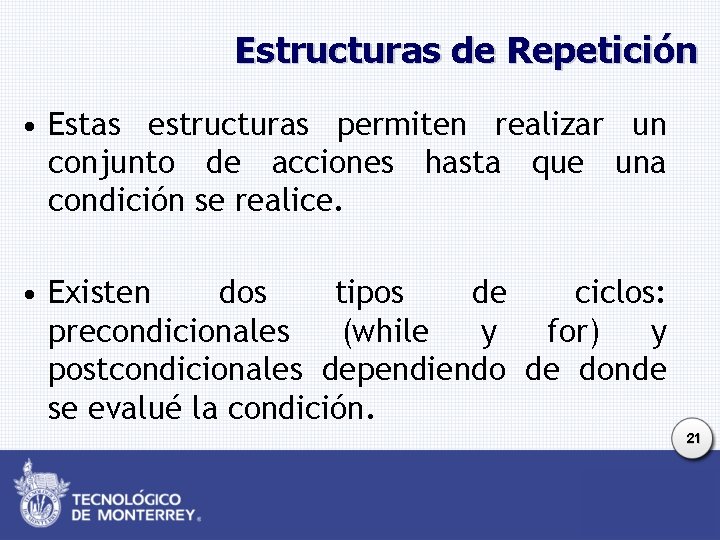 Estructuras de Repetición

• Estas estructuras permiten realizar un conjunto de acciones hasta que una condición se realice.

• Existen dos tipos de ciclos: precondicionales (while y for) y postcondicionales dependiendo de donde se evalué la condición.

21

TECNOLÓGICO DE MONTERREY®